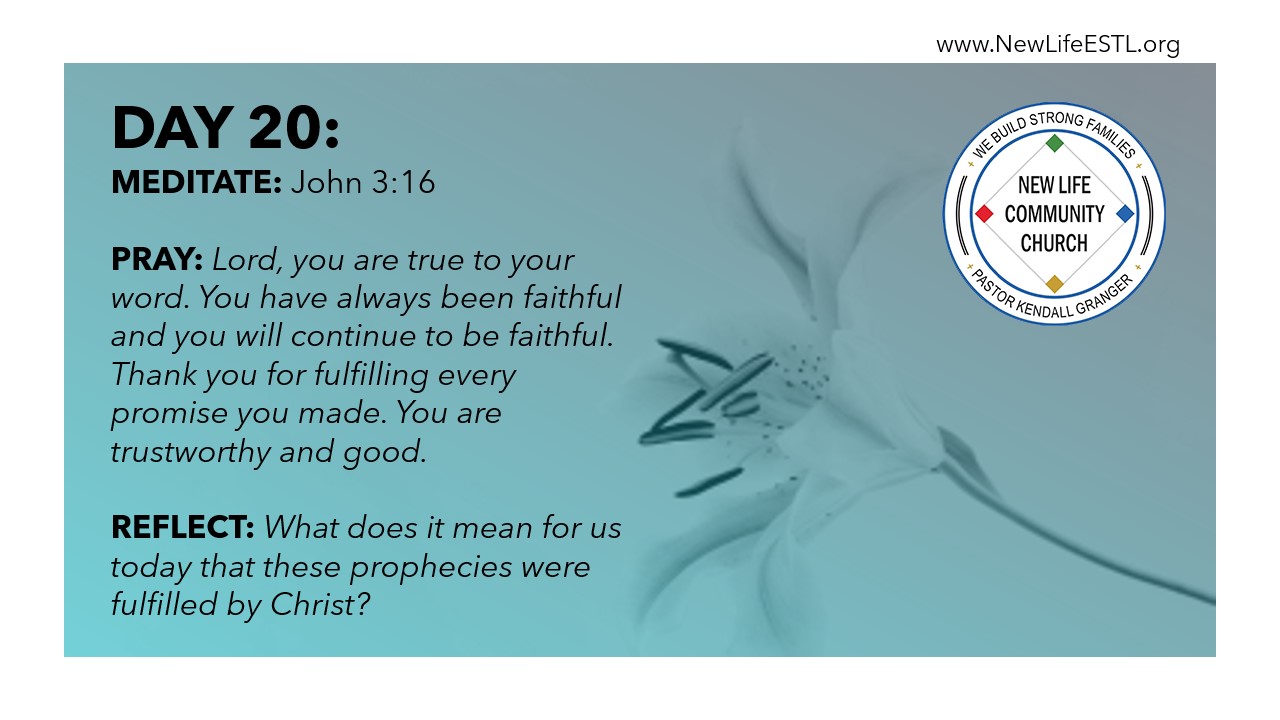 www.NewLifeESTL.org

DAY 20:
MEDITATE: John 3:16

PRAY: Lord, you are true to your word. You have always been faithful and you will continue to be faithful. Thank you for fulfilling every promise you made. You are trustworthy and good.

REFLECT: What does it mean for us today that these prophecies were fulfilled by Christ?

WE BUILD STRONG FAMILIES
NEW LIFE COMMUNITY CHURCH
PASTOR KENDALL GRANGER